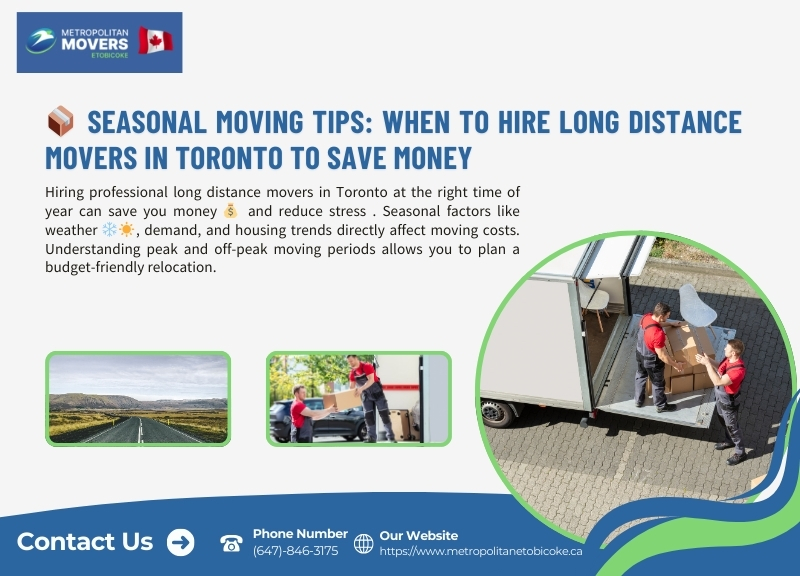 METROPOLITAN MOVERS ETOBICOKE

📦 SEASONAL MOVING TIPS: WHEN TO HIRE LONG DISTANCE MOVERS IN TORONTO TO SAVE MONEY

Hiring professional long distance movers in Toronto at the right time of year can save you money 💰 and reduce stress . Seasonal factors like weather ❄️☀️, demand, and housing trends directly affect moving costs. Understanding peak and off-peak moving periods allows you to plan a budget-friendly relocation.

Contact Us

Phone Number
(647)-846-3175

Our Website
https://www.metropolitanetobicoke.ca